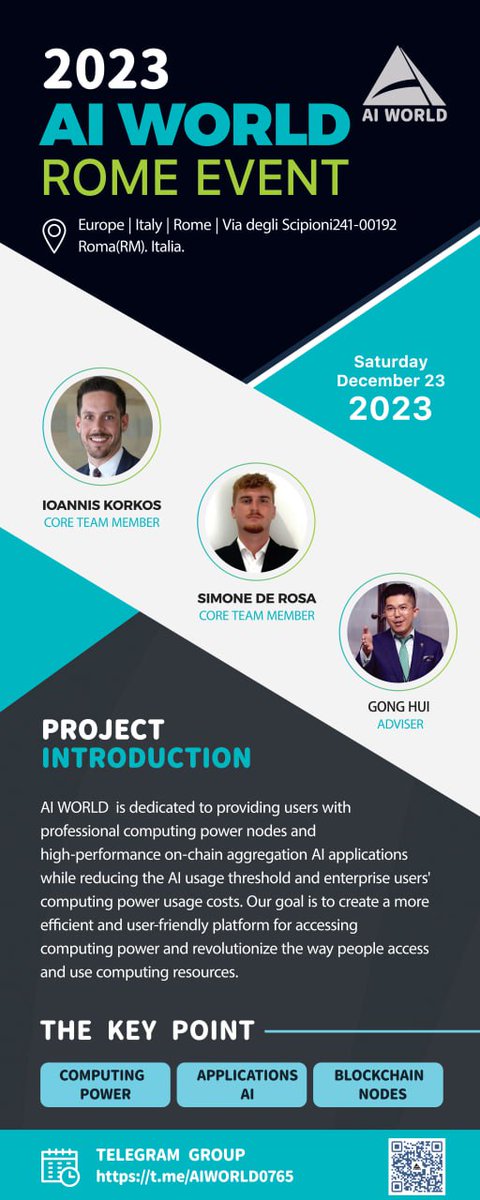 2023
AI WORLD
ROME EVENT

AI WORLD

Europe | Italy | Rome | Via degli Scipioni241-00192 Roma(RM). Italia.

Saturday
December 23
2023

IOANNIS KORKOS
CORE TEAM MEMBER

SIMONE DE ROSA
CORE TEAM MEMBER

GONG HUI
ADVISER

PROJECT
INTRODUCTION

AI WORLD is dedicated to providing users with professional computing power nodes and high-performance on-chain aggregation AI applications while reducing the AI usage threshold and enterprise users' computing power usage costs. Our goal is to create a more efficient and user-friendly platform for accessing computing power and revolutionize the way people access and use computing resources.

THE KEY POINT

COMPUTING POWER

APPLICATIONS AI

BLOCKCHAIN NODES

TELEGRAM GROUP
https://t.me/AIWORLD0765